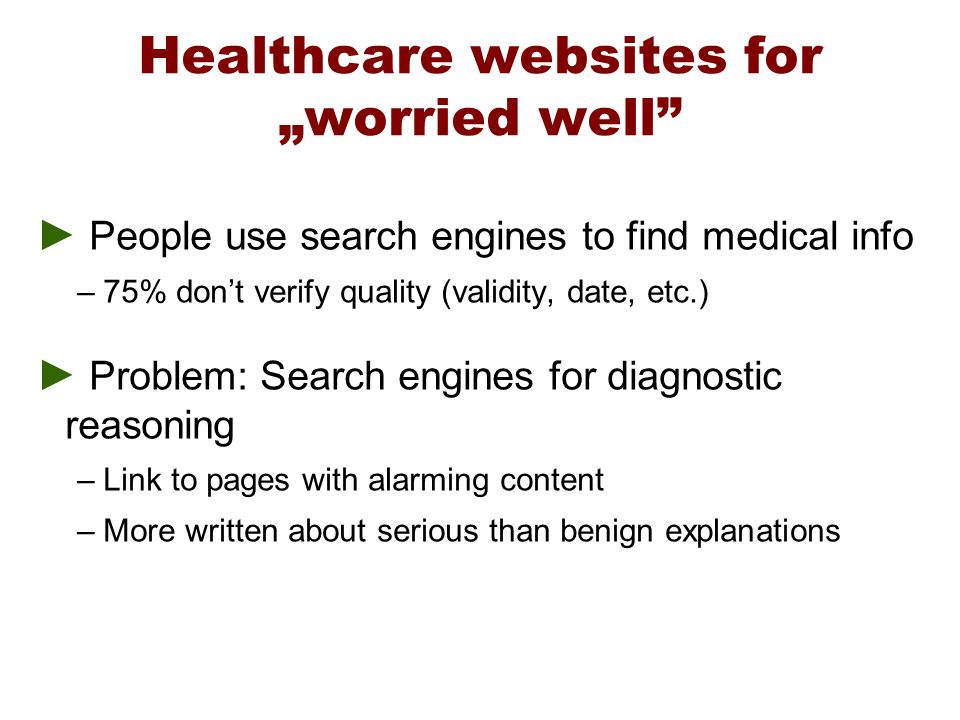 Healthcare websites for „worried well”

► People use search engines to find medical info

– 75% don’t verify quality (validity, date, etc.)

► Problem: Search engines for diagnostic reasoning

– Link to pages with alarming content

– More written about serious than benign explanations